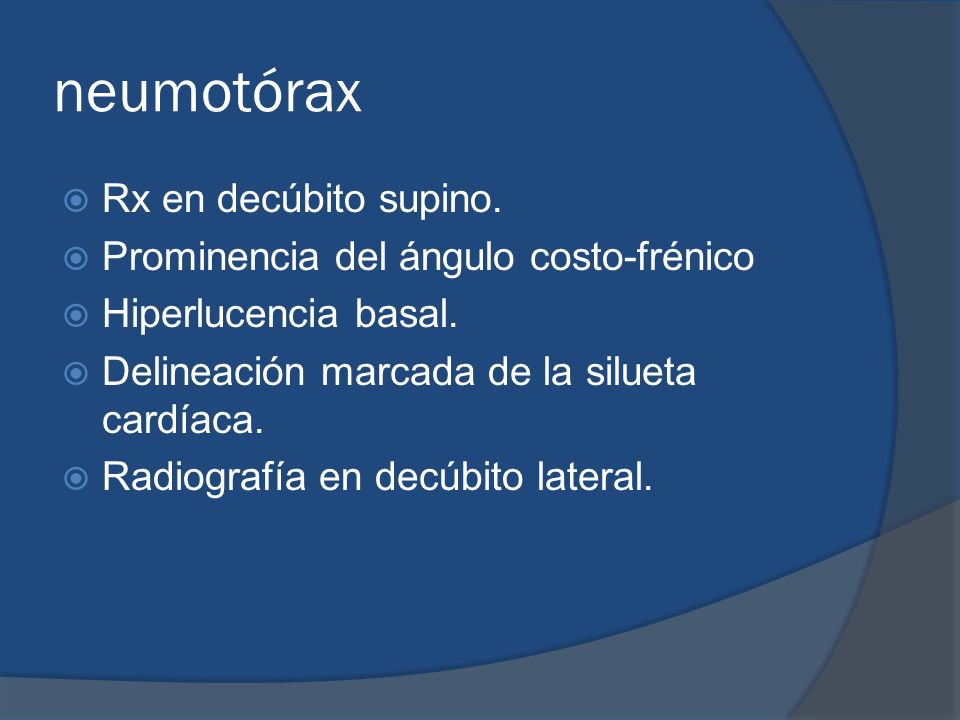 neumotórax

Rx en decúbito supino.
Prominencia del ángulo costo-frénico
Hiperlucencia basal.
Delineación marcada de la silueta cardíaca.
Radiografía en decúbito lateral.